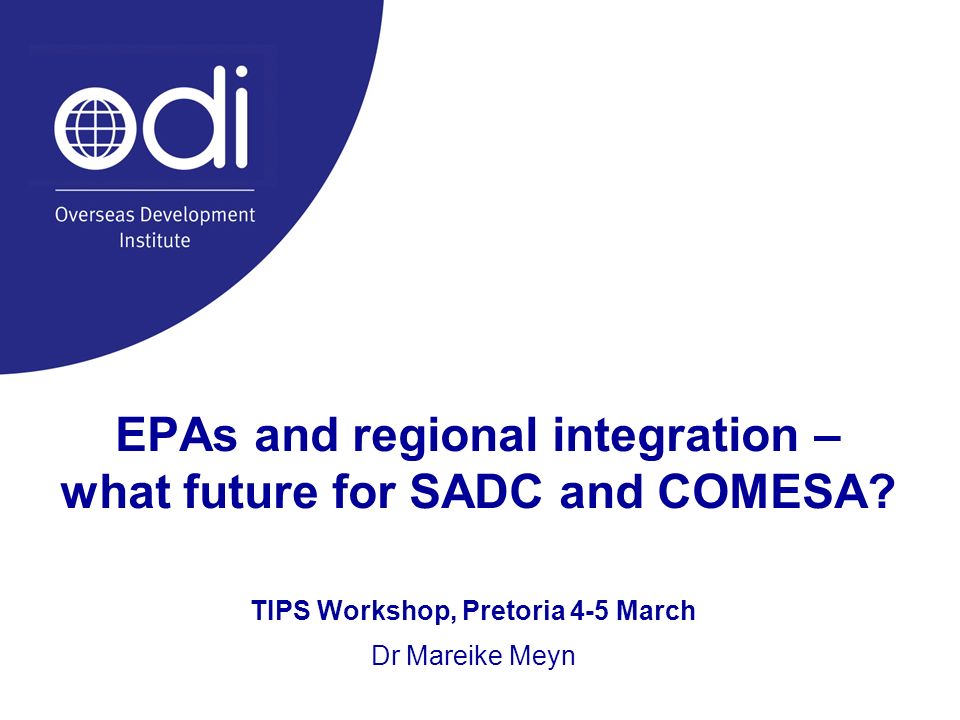 odi

Overseas Development Institute

EPAs and regional integration – what future for SADC and COMESA?

TIPS Workshop, Pretoria 4-5 March

Dr Mareike Meyn